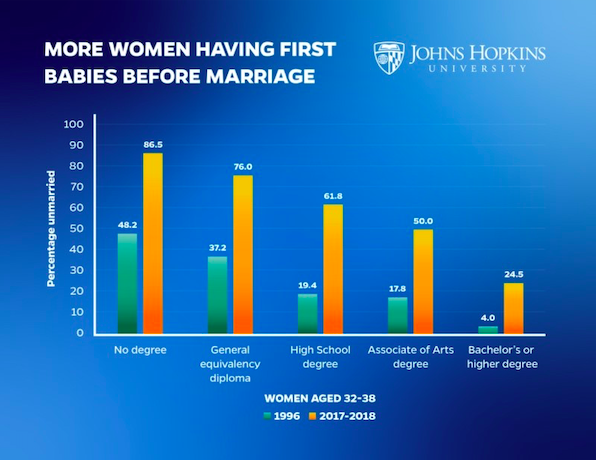 MORE WOMEN HAVING FIRST BABIES BEFORE MARRIAGE

JOHNS HOPKINS
UNIVERSITY

Percentage unmarried

100
90
80
70
60
50
40
30
20
10
0

48.2
86.5
37.2
76.0
19.4
61.8
17.8
50.0
4.0
24.5

No degree
General equivalency diploma
High School degree
Associate of Arts degree
Bachelor's or higher degree

WOMEN AGED 32-38
1996
2017-2018